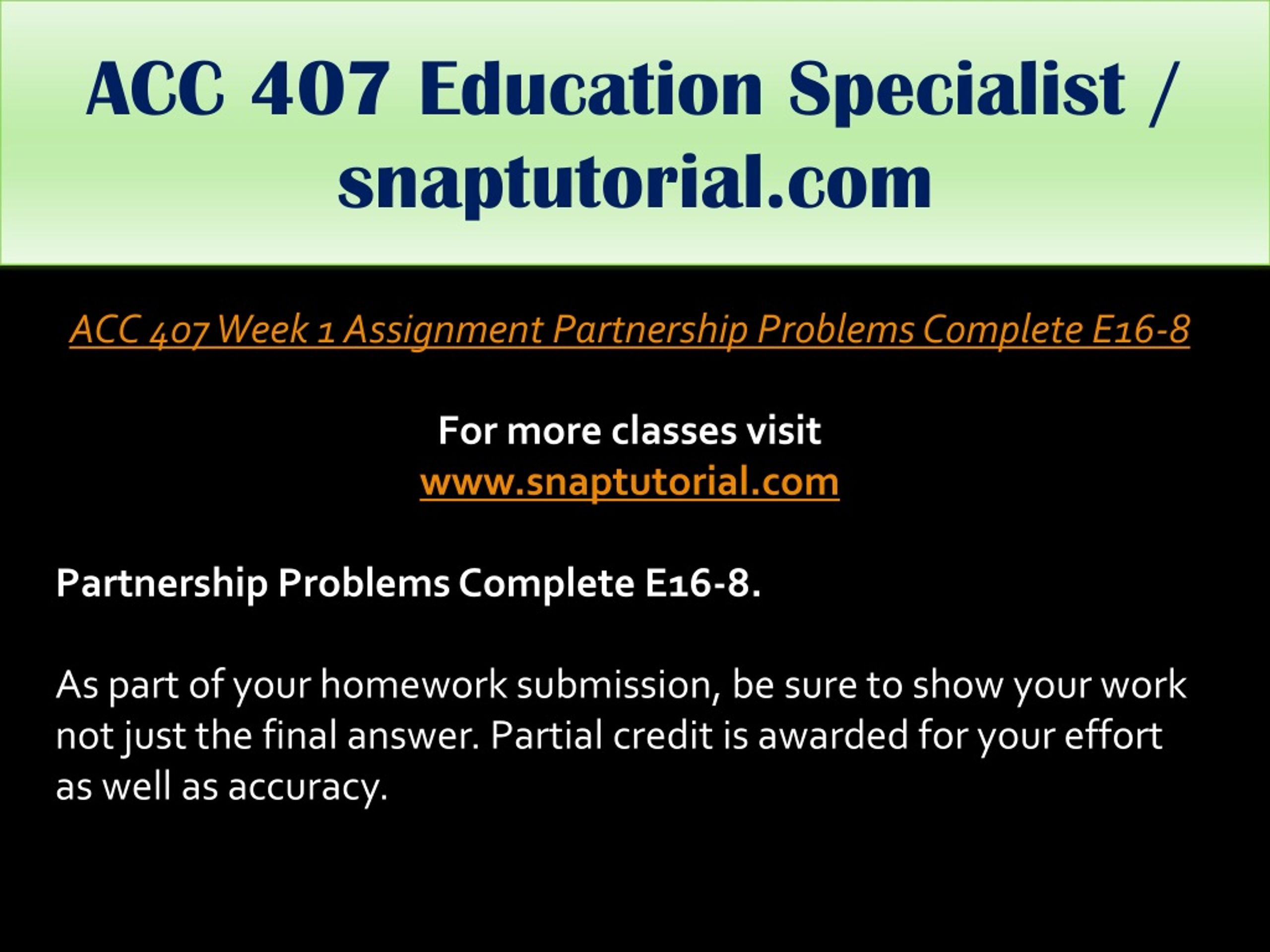 ACC 407 Education Specialist / snaptutorial.com

ACC 407 Week 1 Assignment Partnership Problems Complete E16-8

For more classes visit
www.snaptutorial.com

Partnership Problems Complete E16-8.

As part of your homework submission, be sure to show your work not just the final answer. Partial credit is awarded for your effort as well as accuracy.